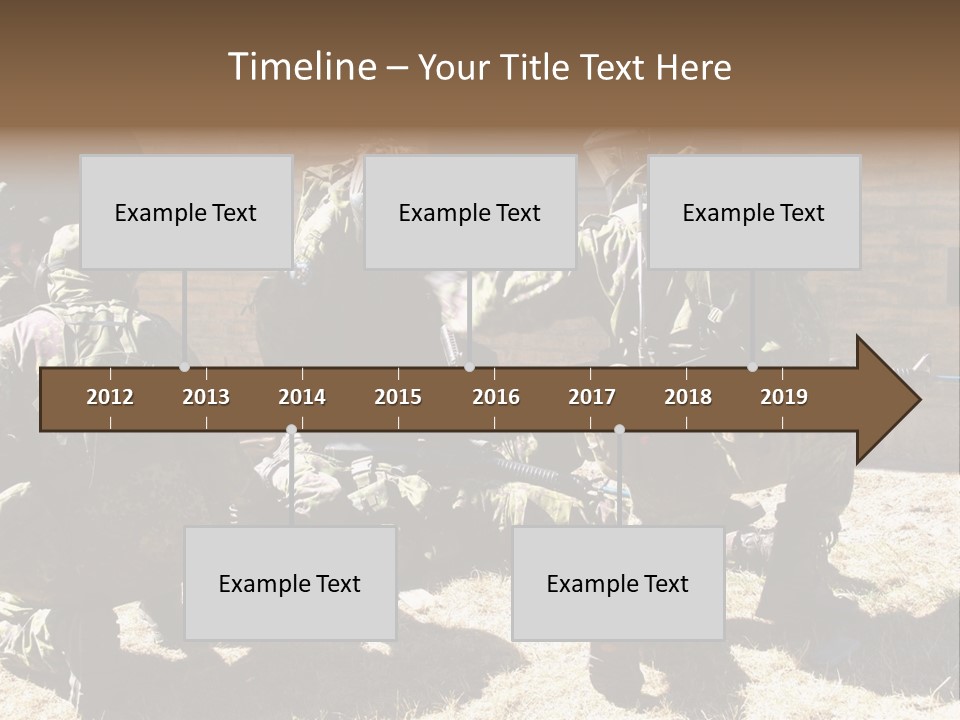 Timeline – Your Title Text Here

Example Text

Example Text

Example Text

2012 2013 2014 2015 2016 2017 2018 2019

Example Text

Example Text